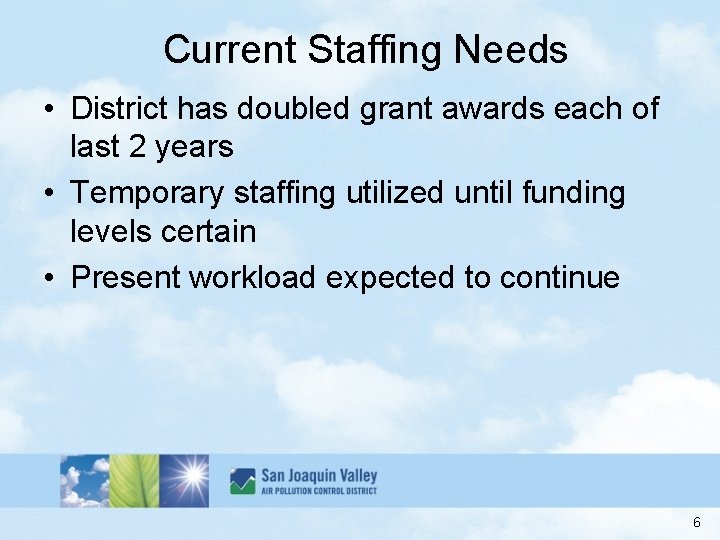 Current Staffing Needs

• District has doubled grant awards each of last 2 years

• Temporary staffing utilized until funding levels certain

• Present workload expected to continue

San Joaquin Valley
AIR POLLUTION CONTROL DISTRICT

6